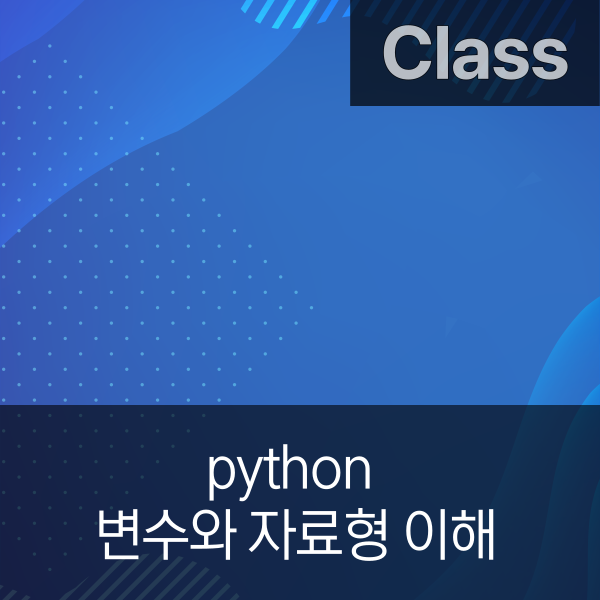 Class

python
변수와 자료형 이해